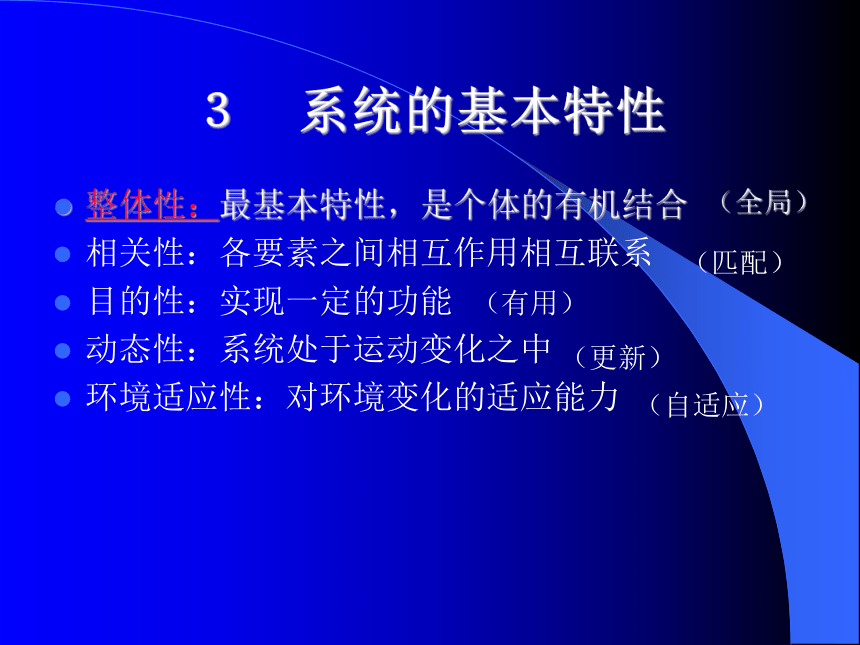 3　系统的基本特性

- 整体性：最基本特性，是个体的有机结合　（全局）
- 相关性：各要素之间相互作用相互联系　（匹配）
- 目的性：实现一定的功能　（有用）
- 动态性：系统处于运动变化之中　（更新）
- 环境适应性：对环境变化的适应能力　（自适应）